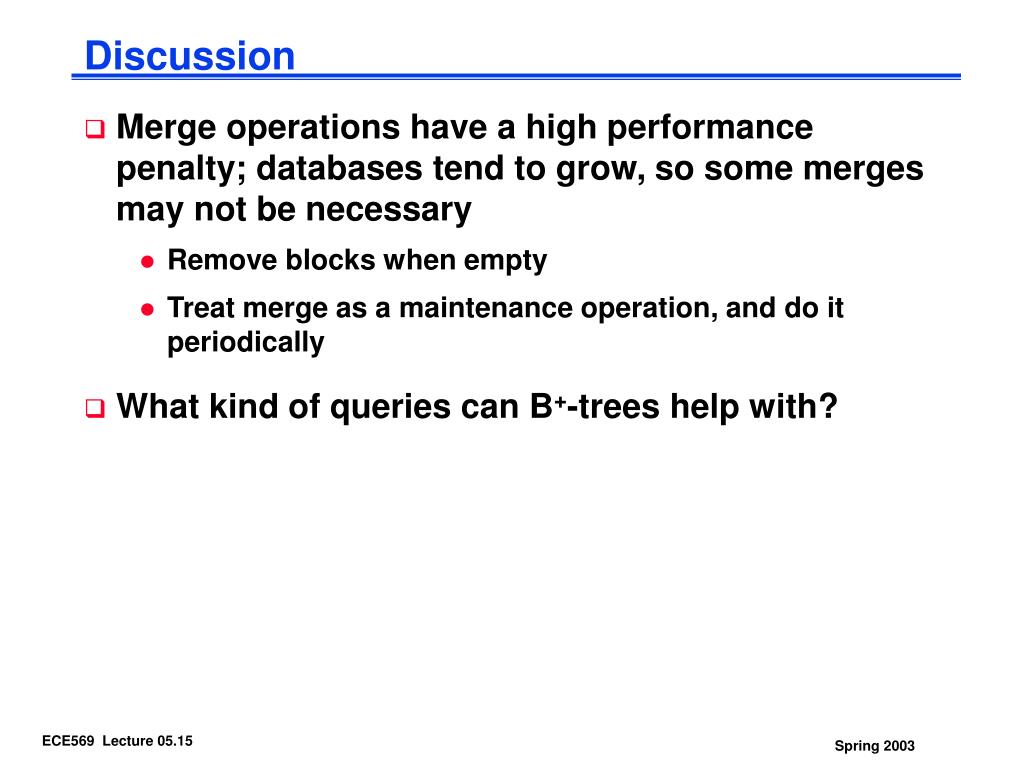 Discussion

Merge operations have a high performance penalty; databases tend to grow, so some merges may not be necessary

Remove blocks when empty

Treat merge as a maintenance operation, and do it periodically

What kind of queries can $B^+$-trees help with?

ECE569 Lecture 05.15

Spring 2003